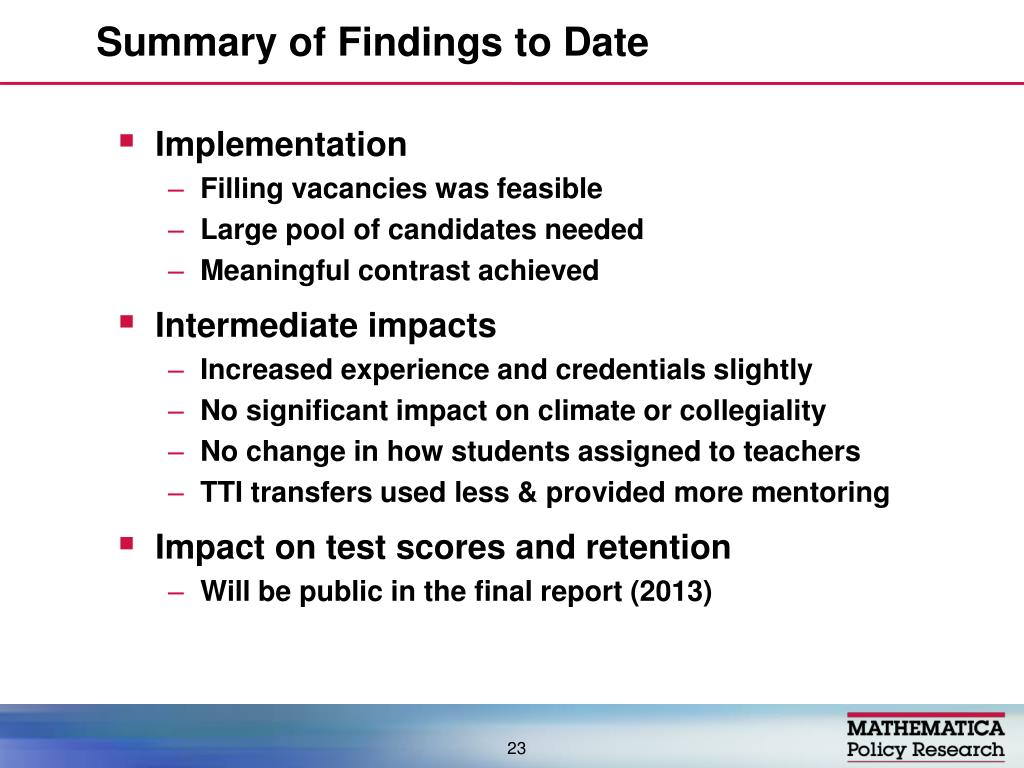 Summary of Findings to Date

▪ Implementation
– Filling vacancies was feasible
– Large pool of candidates needed
– Meaningful contrast achieved

▪ Intermediate impacts
– Increased experience and credentials slightly
– No significant impact on climate or collegiality
– No change in how students assigned to teachers
– TTI transfers used less & provided more mentoring

▪ Impact on test scores and retention
– Will be public in the final report (2013)

23

MATHEMATICA
Policy Research